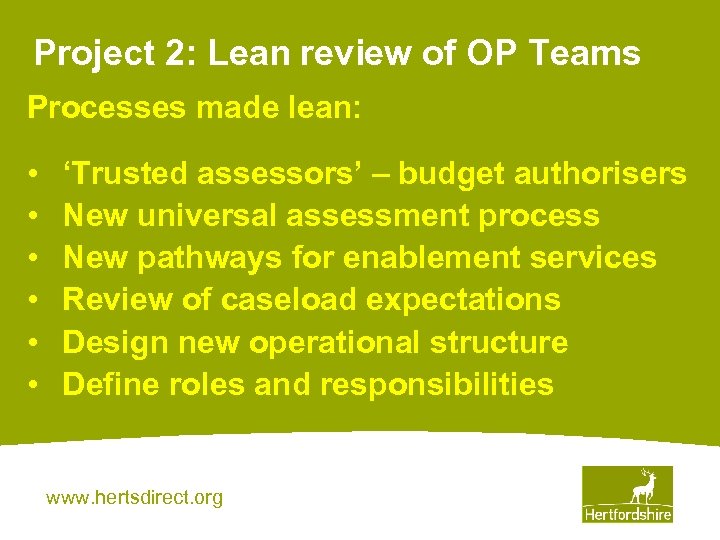 Project 2: Lean review of OP Teams

Processes made lean:

• ‘Trusted assessors’ – budget authorisers
• New universal assessment process
• New pathways for enablement services
• Review of caseload expectations
• Design new operational structure
• Define roles and responsibilities

www.hertsdirect.org

Hertfordshire